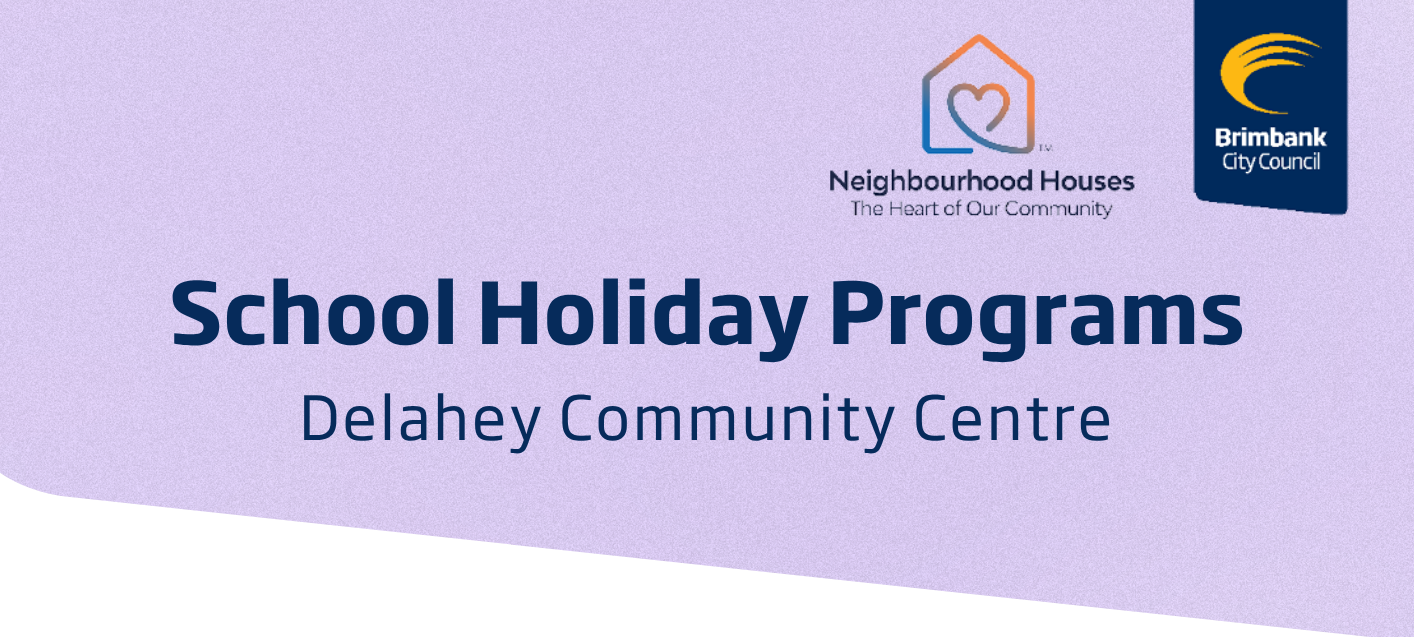 TM
Neighbourhood Houses
The Heart of Our Community

Brimbank
City Council

School Holiday Programs
Delahey Community Centre